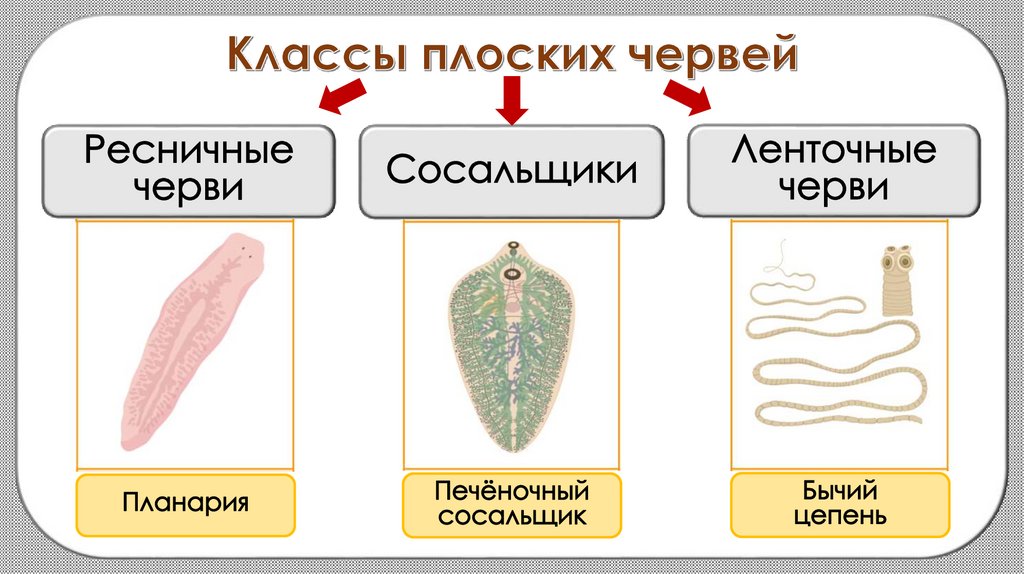 Классы плоских червей

Ресничные черви

Сосальщики

Ленточные черви

Планария

Печёночный сосальщик

Бычий цепень